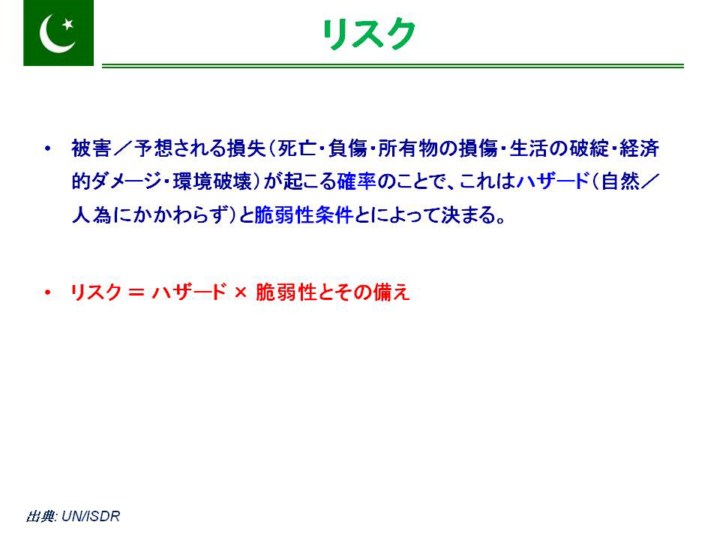 リスク

• 被害／予想される損失（死亡・負傷・所有物の損傷・生活の破綻・経済的ダメージ・環境破壊）が起こる確率のことで、これはハザード（自然／人為にかかわらず）と脆弱性条件とによって決まる。

• リスク ＝ ハザード × 脆弱性とその備え

出典: UN/ISDR